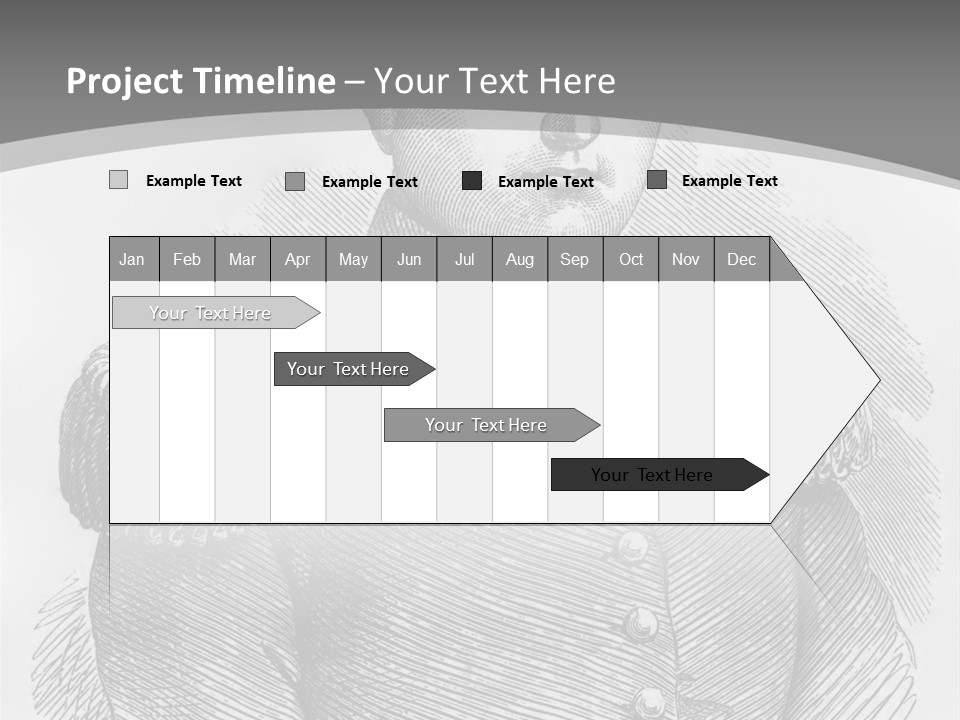 Project Timeline – Your Text Here

Example Text
Example Text
Example Text
Example Text

| Jan | Feb | Mar | Apr | May | Jun | Jul | Aug | Sep | Oct | Nov | Dec |
|---|---|---|---|---|---|---|---|---|---|---|---|

Your Text Here
Your Text Here
Your Text Here
Your Text Here